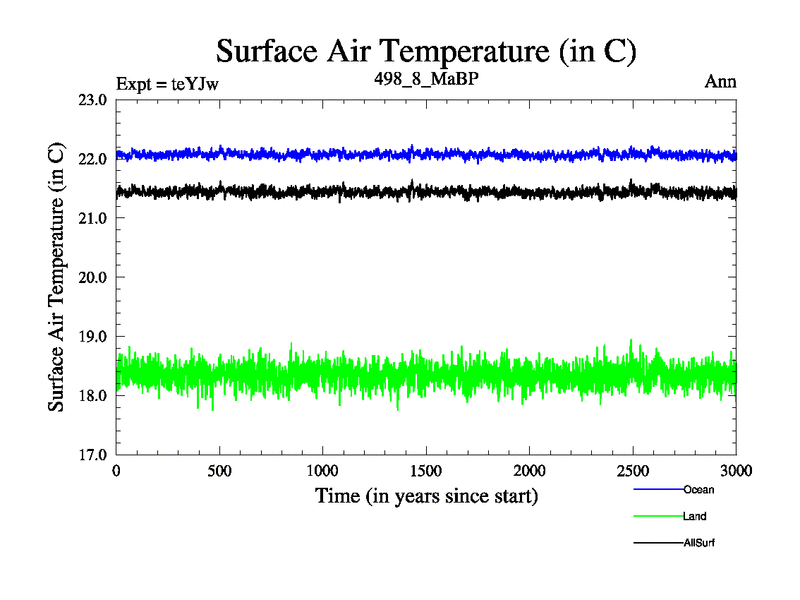 Surface Air Temperature (in C)

Expt = teYJw

498_8_MaBP

Ann

Surface Air Temperature (in C)

23.0
22.0
21.0
20.0
19.0
18.0
17.0

0
500
1000
1500
2000
2500
3000

Time (in years since start)

Ocean

Land

AllSurf